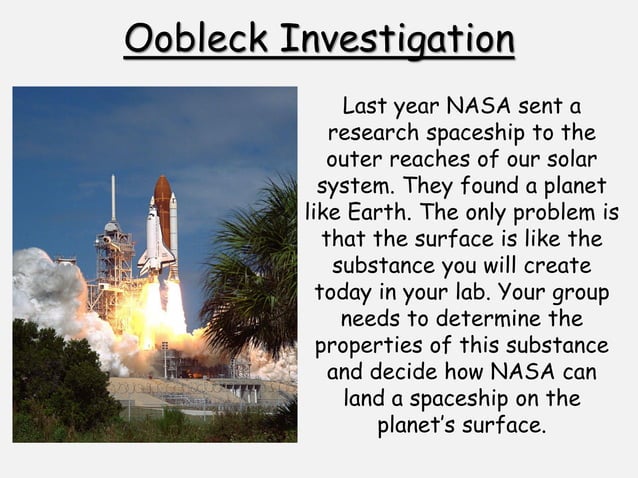 Oobleck Investigation

Last year NASA sent a research spaceship to the outer reaches of our solar system. They found a planet like Earth. The only problem is that the surface is like the substance you will create today in your lab. Your group needs to determine the properties of this substance and decide how NASA can land a spaceship on the planet's surface.